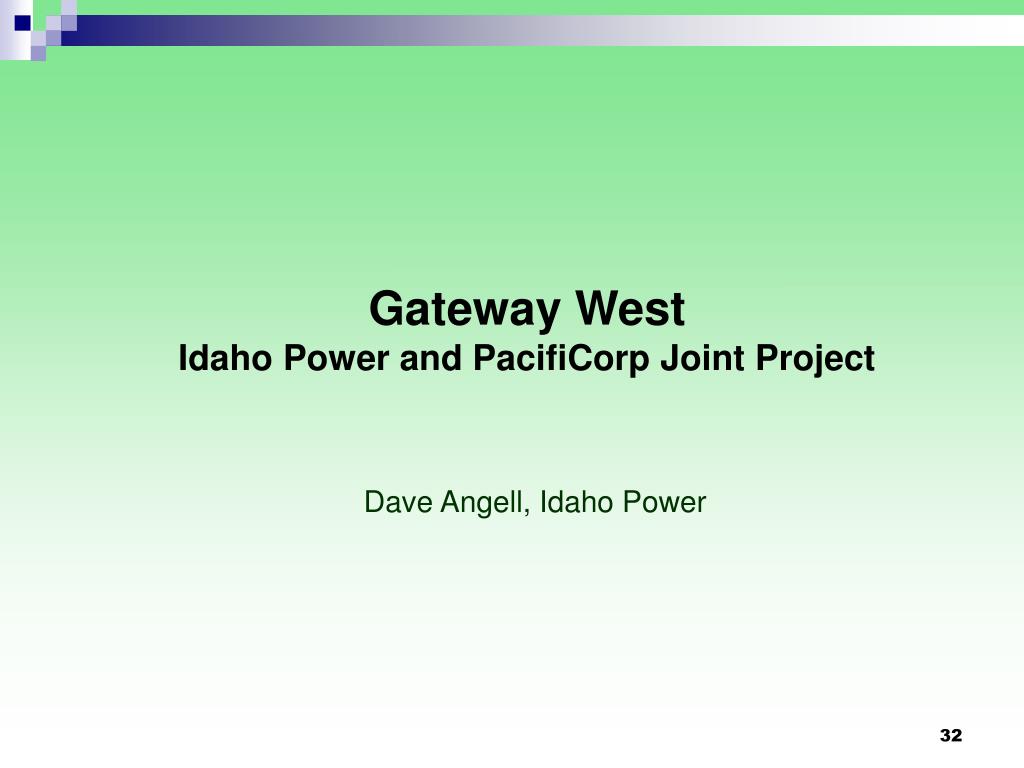 Gateway West
Idaho Power and PacifiCorp Joint Project

Dave Angell, Idaho Power

32